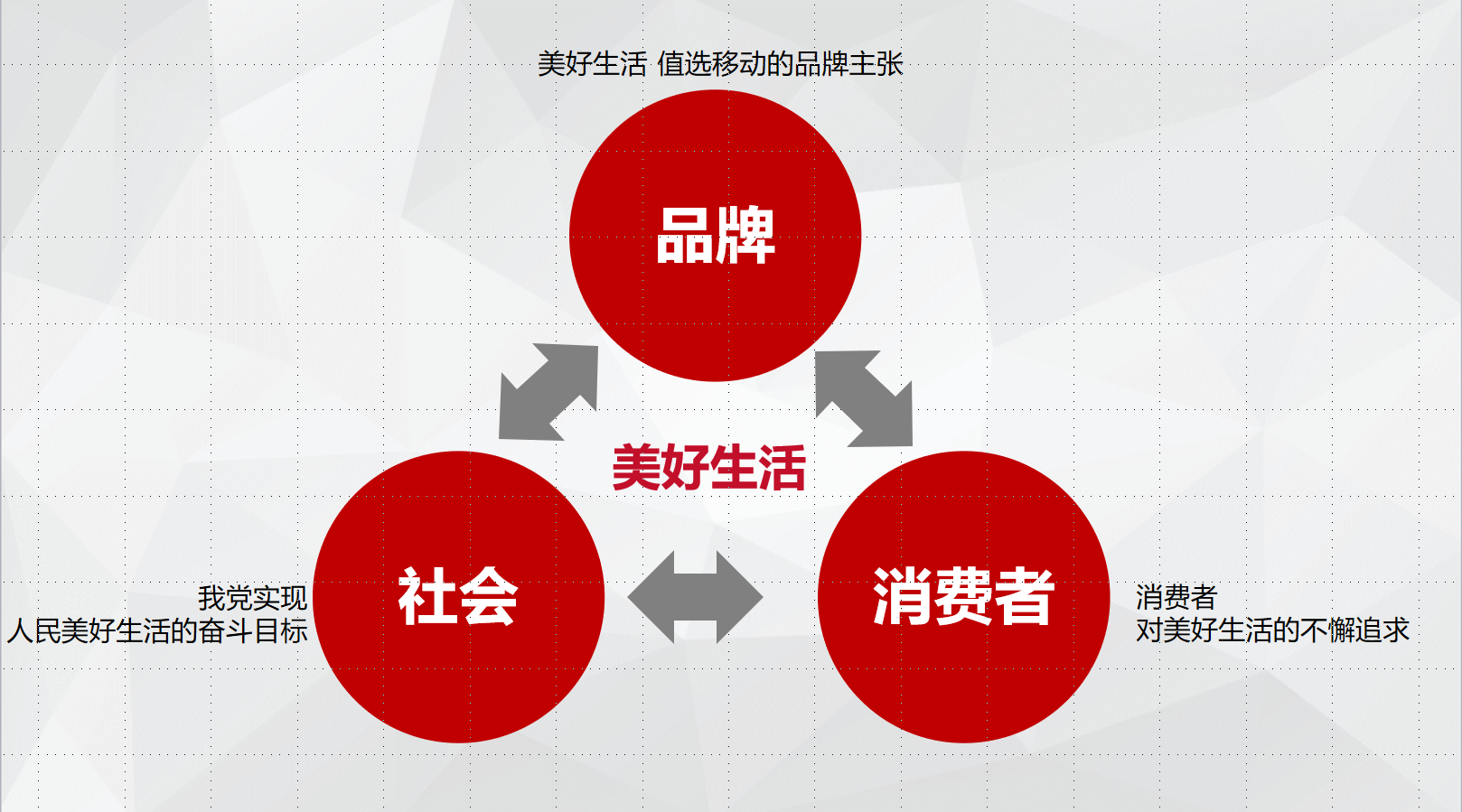 美好生活 值选移动的品牌主张

品牌

美好生活

我党实现
人民美好生活的奋斗目标

社会

消费者

消费者
对美好生活的不懈追求